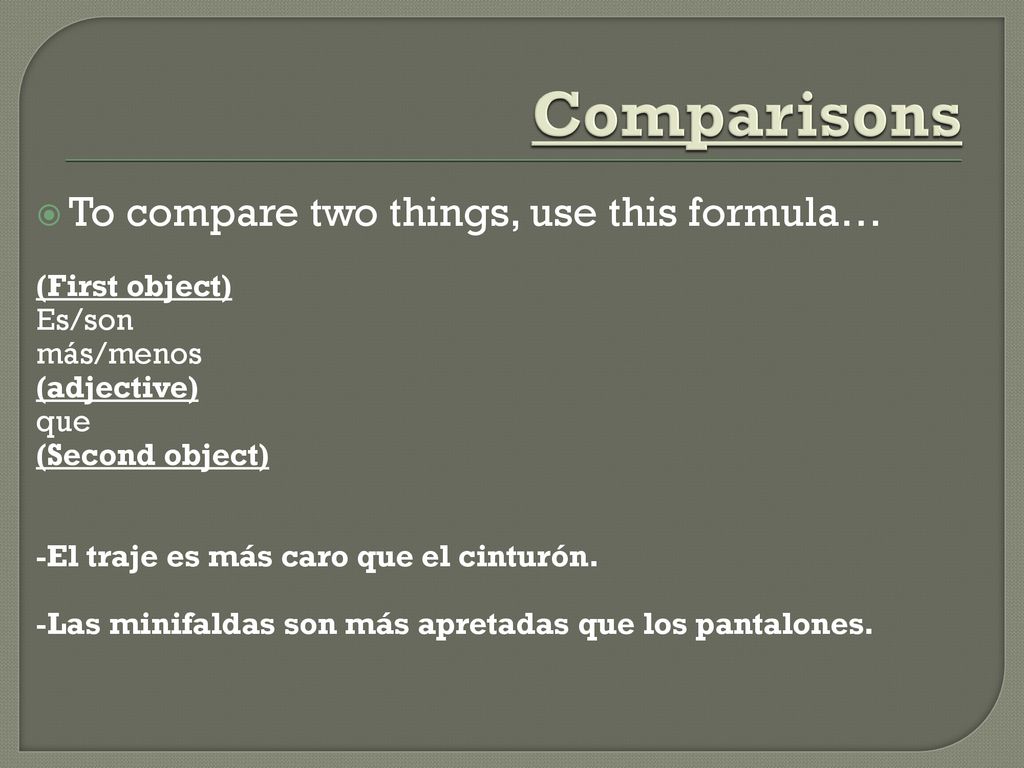 Comparisons

To compare two things, use this formula…

(First object)
Es/son
más/menos
(adjective)
que
(Second object)

-El traje es más caro que el cinturón.

-Las minifaldas son más apretadas que los pantalones.